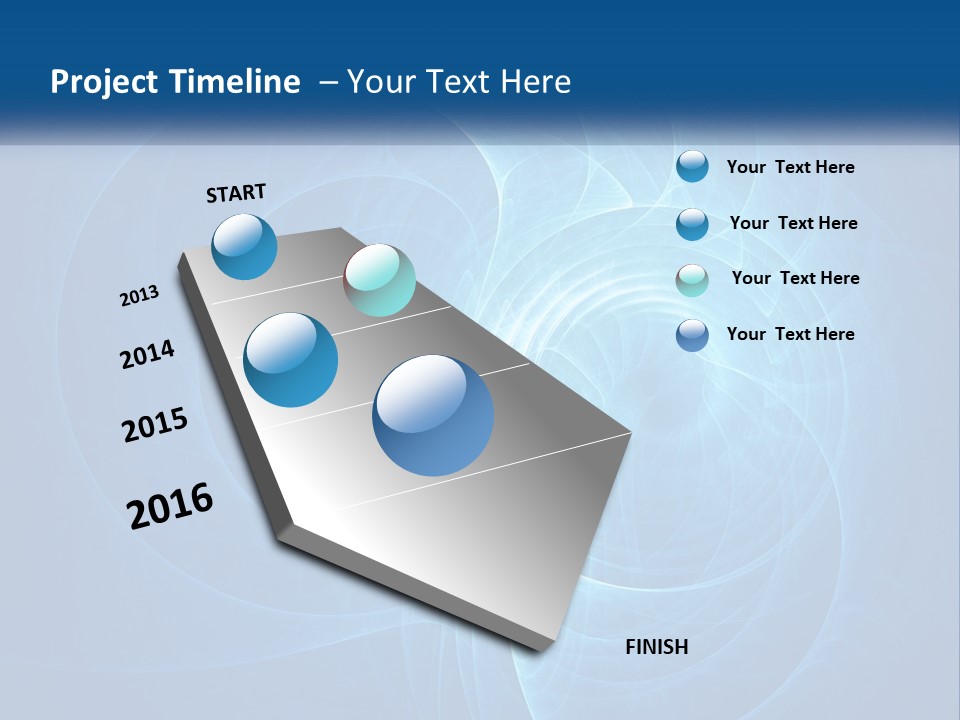 Project Timeline – Your Text Here

START

2013

2014

2015

2016

FINISH

Your Text Here

Your Text Here

Your Text Here

Your Text Here